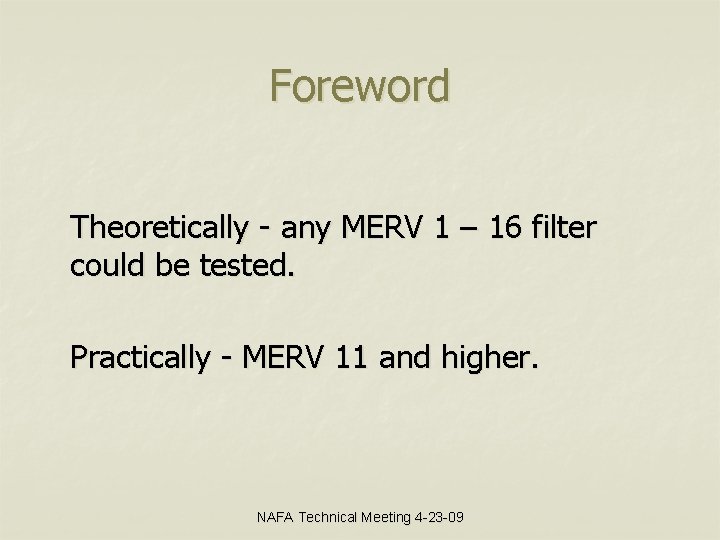 Foreword

Theoretically - any MERV 1 – 16 filter could be tested.

Practically - MERV 11 and higher.

NAFA Technical Meeting 4-23-09